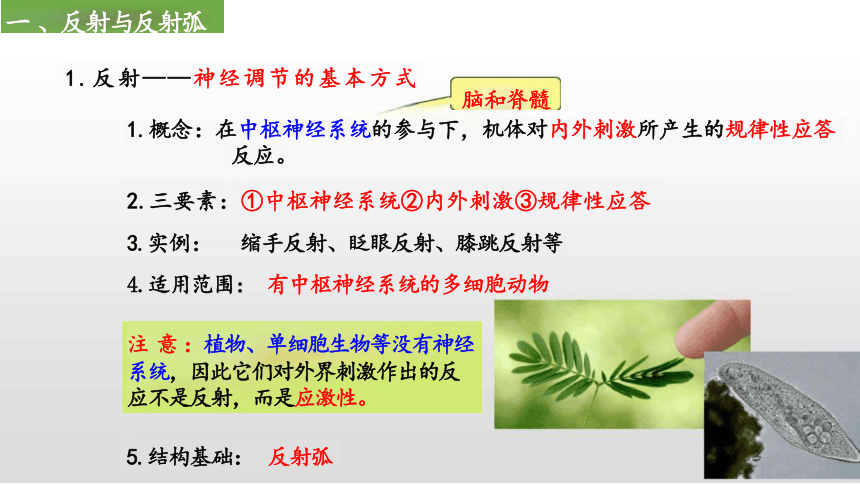 一、反射与反射弧

1. 反射——神经调节的基本方式

脑和脊髓

1. 概念：在中枢神经系统的参与下，机体对内外刺激所产生的规律性应答反应。

2. 三要素：①中枢神经系统②内外刺激③规律性应答

3. 实例：　缩手反射、眨眼反射、膝跳反射等

4. 适用范围：　有中枢神经系统的多细胞动物

注 意：植物、单细胞生物等没有神经系统，因此它们对外界刺激作出的反应不是反射，而是应激性。

5. 结构基础：　反射弧